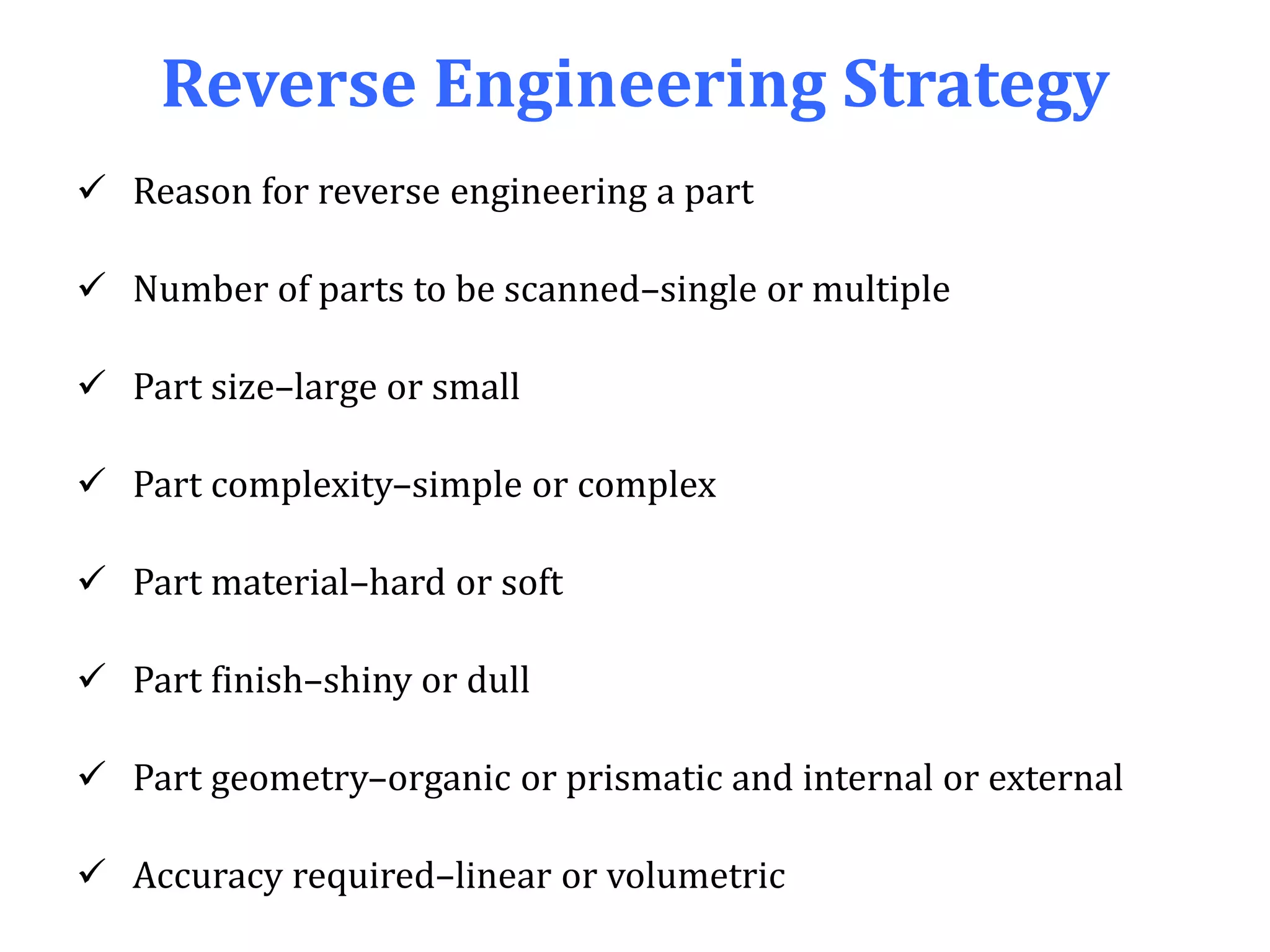 Reverse Engineering Strategy

✓ Reason for reverse engineering a part

✓ Number of parts to be scanned–single or multiple

✓ Part size–large or small

✓ Part complexity–simple or complex

✓ Part material–hard or soft

✓ Part finish–shiny or dull

✓ Part geometry–organic or prismatic and internal or external

✓ Accuracy required–linear or volumetric